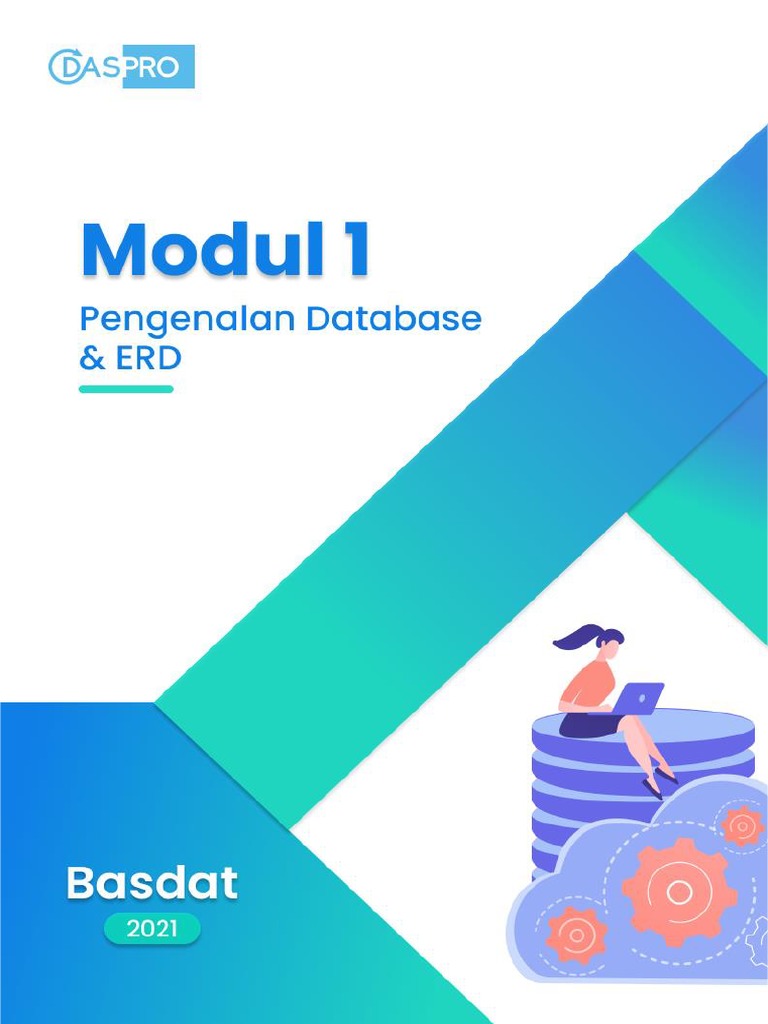 DASPRO

Modul 1

Pengenalan Database & ERD

Basdat

2021